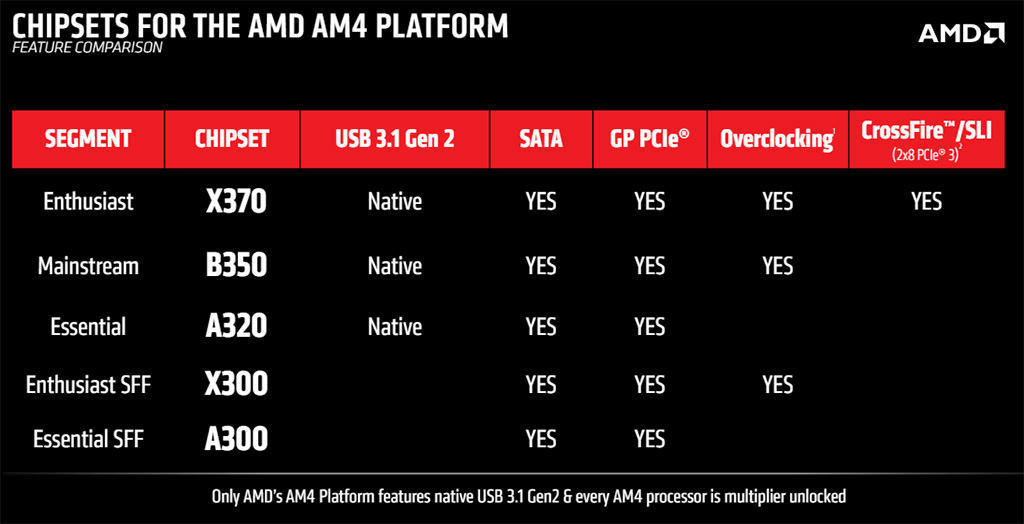 CHIPSETS FOR THE AMD AM4 PLATFORM
FEATURE COMPARISON

AMD

| SEGMENT | CHIPSET | USB 3.1 Gen 2 | SATA | GP PCIe® | Overclocking$^1$ | CrossFire™/SLI (2x8 PCIe® 3)$^2$ |
|---|---|---|---|---|---|---|
| Enthusiast | X370 | Native | YES | YES | YES | YES |
| Mainstream | B350 | Native | YES | YES | YES | |
| Essential | A320 | Native | YES | YES | | |
| Enthusiast SFF | X300 | | YES | YES | YES | |
| Essential SFF | A300 | | YES | YES | | |

Only AMD's AM4 Platform features native USB 3.1 Gen2 & every AM4 processor is multiplier unlocked